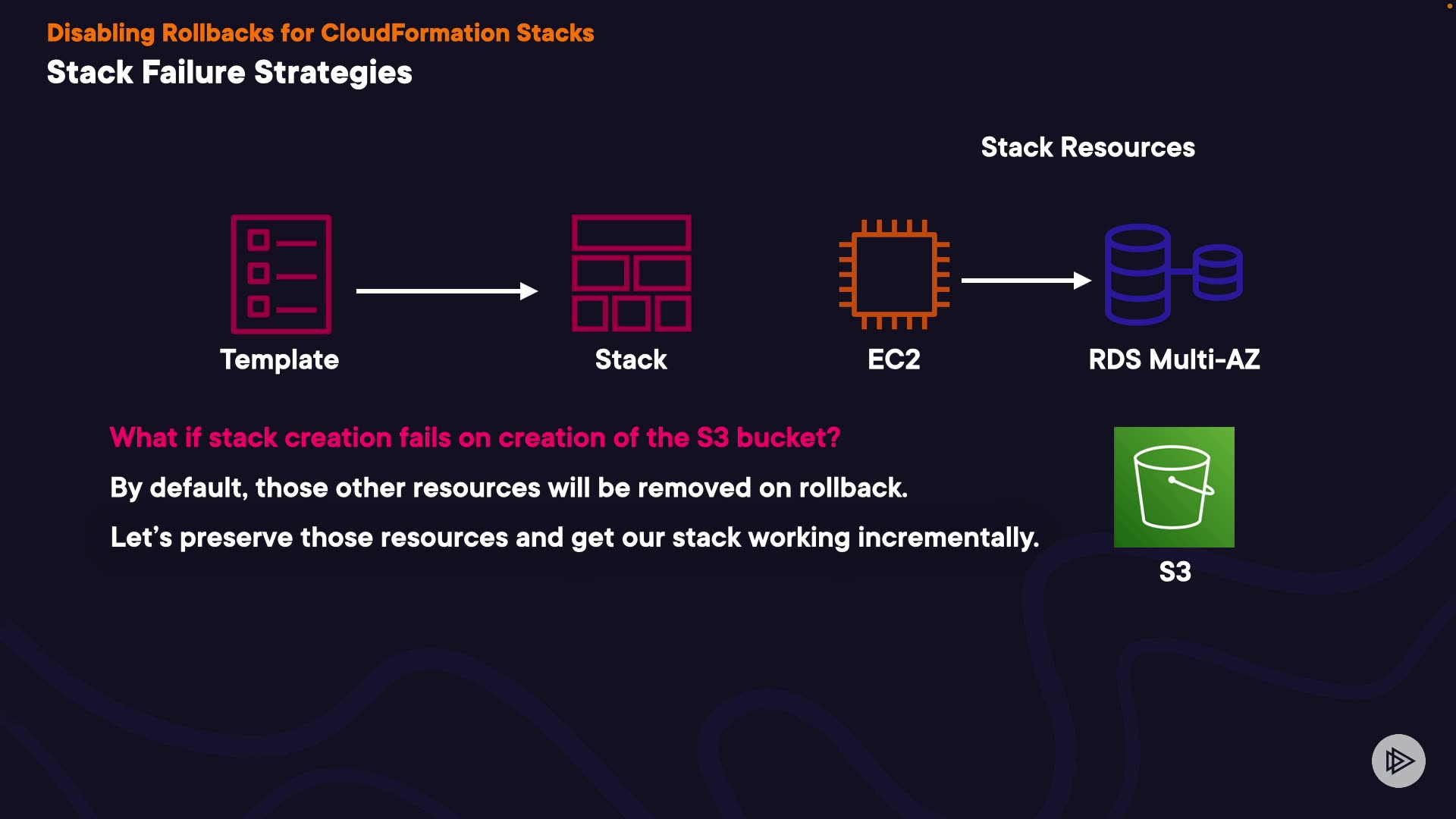 Disabling Rollbacks for CloudFormation Stacks
Stack Failure Strategies

Stack Resources

Template

Stack

EC2

RDS Multi-AZ

What if stack creation fails on creation of the S3 bucket?

By default, those other resources will be removed on rollback.

Let's preserve those resources and get our stack working incrementally.

S3